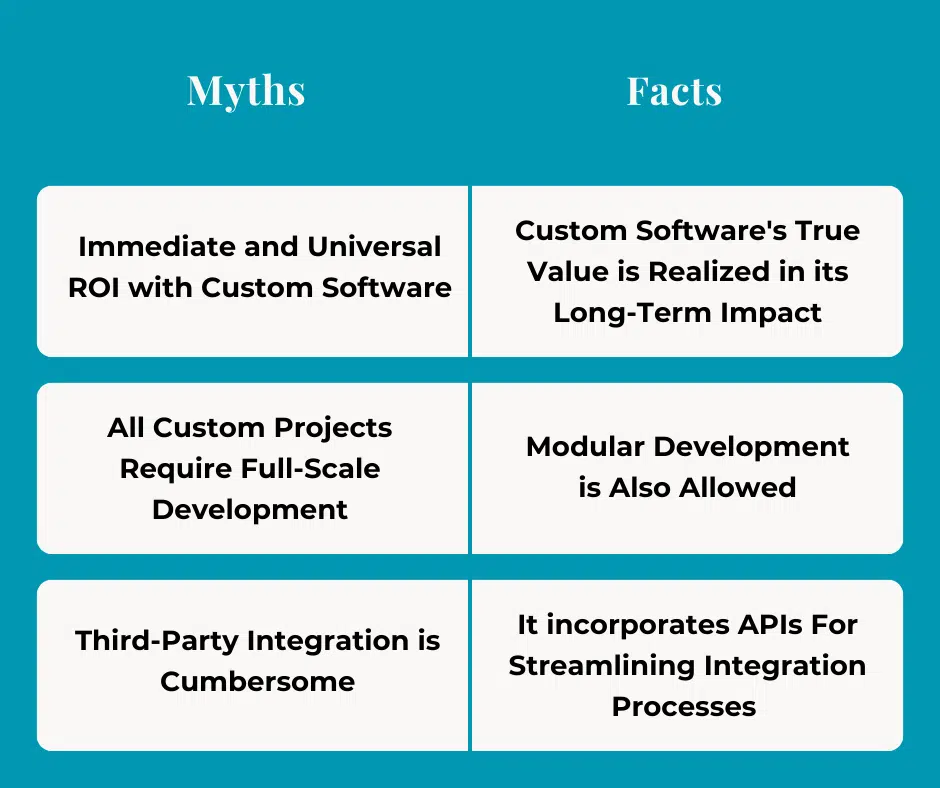 | Myths | Facts |
|---|---|
| Immediate and Universal ROI with Custom Software | Custom Software's True Value is Realized in its Long-Term Impact |
| All Custom Projects Require Full-Scale Development | Modular Development is Also Allowed |
| Third-Party Integration is Cumbersome | It incorporates APIs For Streamlining Integration Processes |